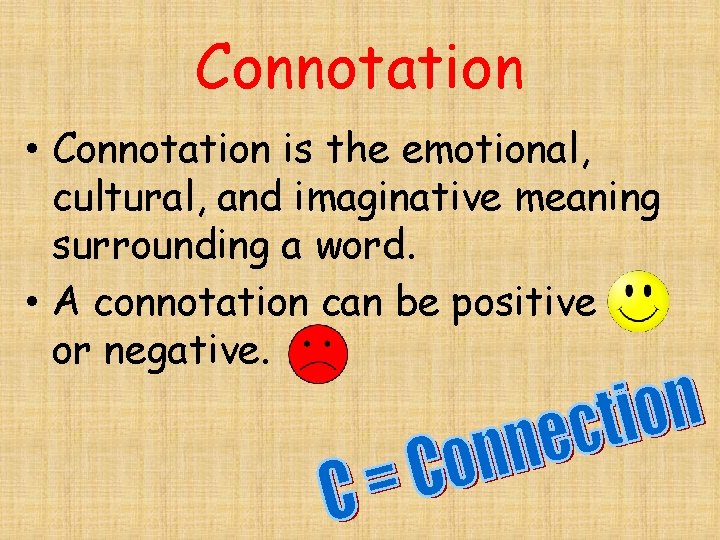 Connotation

• Connotation is the emotional, cultural, and imaginative meaning surrounding a word.
• A connotation can be positive or negative.

C = Connection